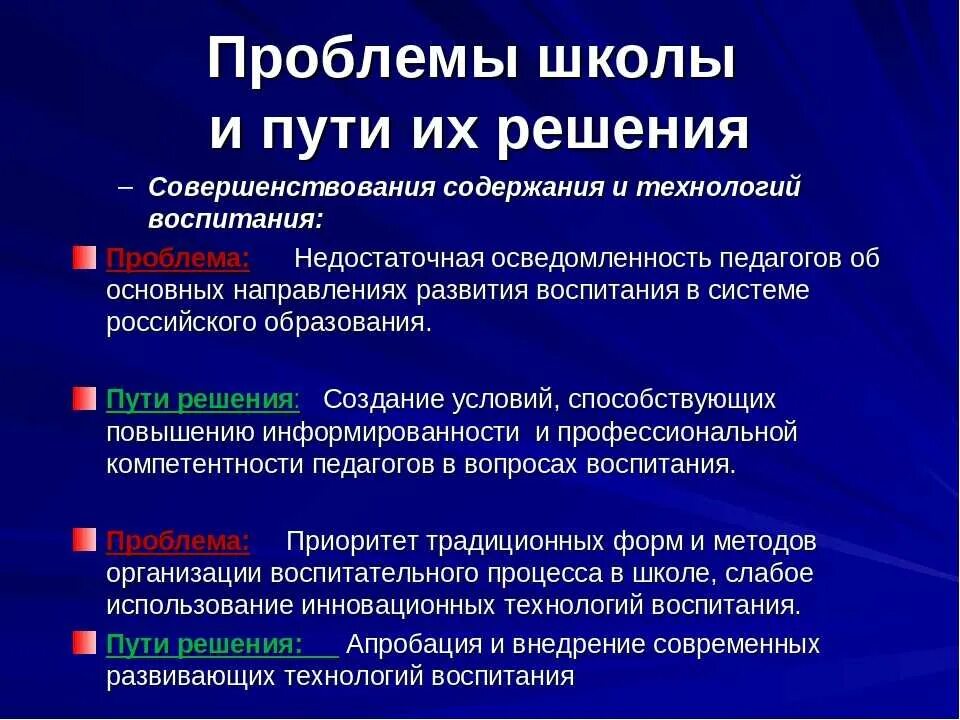 Проблемы школы и пути их решения

– Совершенствования содержания и технологий воспитания:

Проблема: Недостаточная осведомленность педагогов об основных направлениях развития воспитания в системе российского образования.

Пути решения: Создание условий, способствующих повышению информированности и профессиональной компетентности педагогов в вопросах воспитания.

Проблема: Приоритет традиционных форм и методов организации воспитательного процесса в школе, слабое использование инновационных технологий воспитания.

Пути решения: Апробация и внедрение современных развивающих технологий воспитания